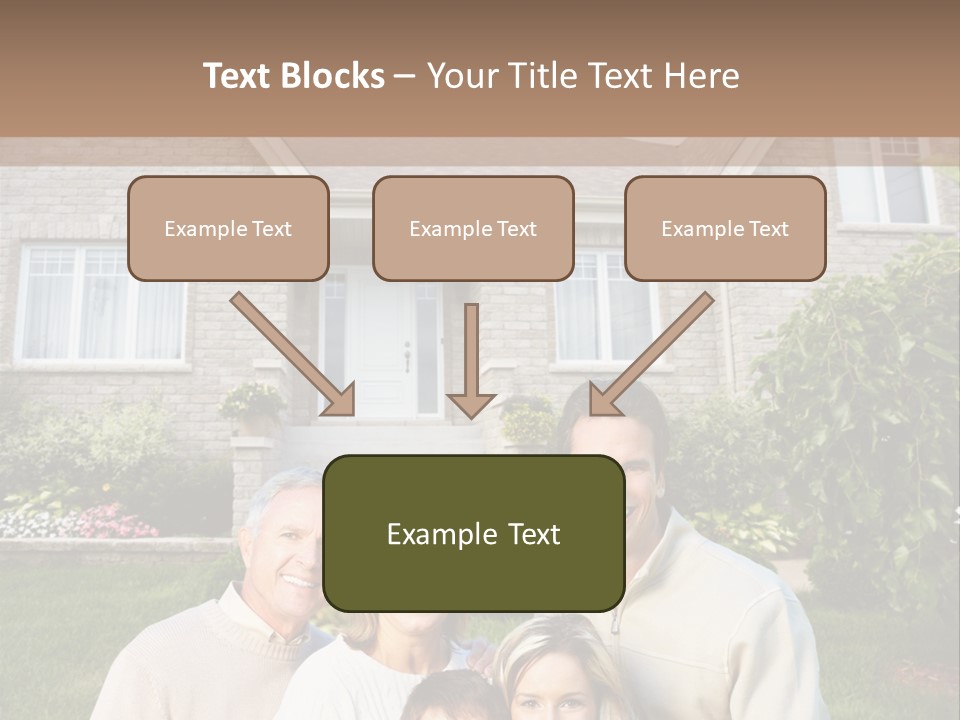 Text Blocks – Your Title Text Here

Example Text

Example Text

Example Text

Example Text